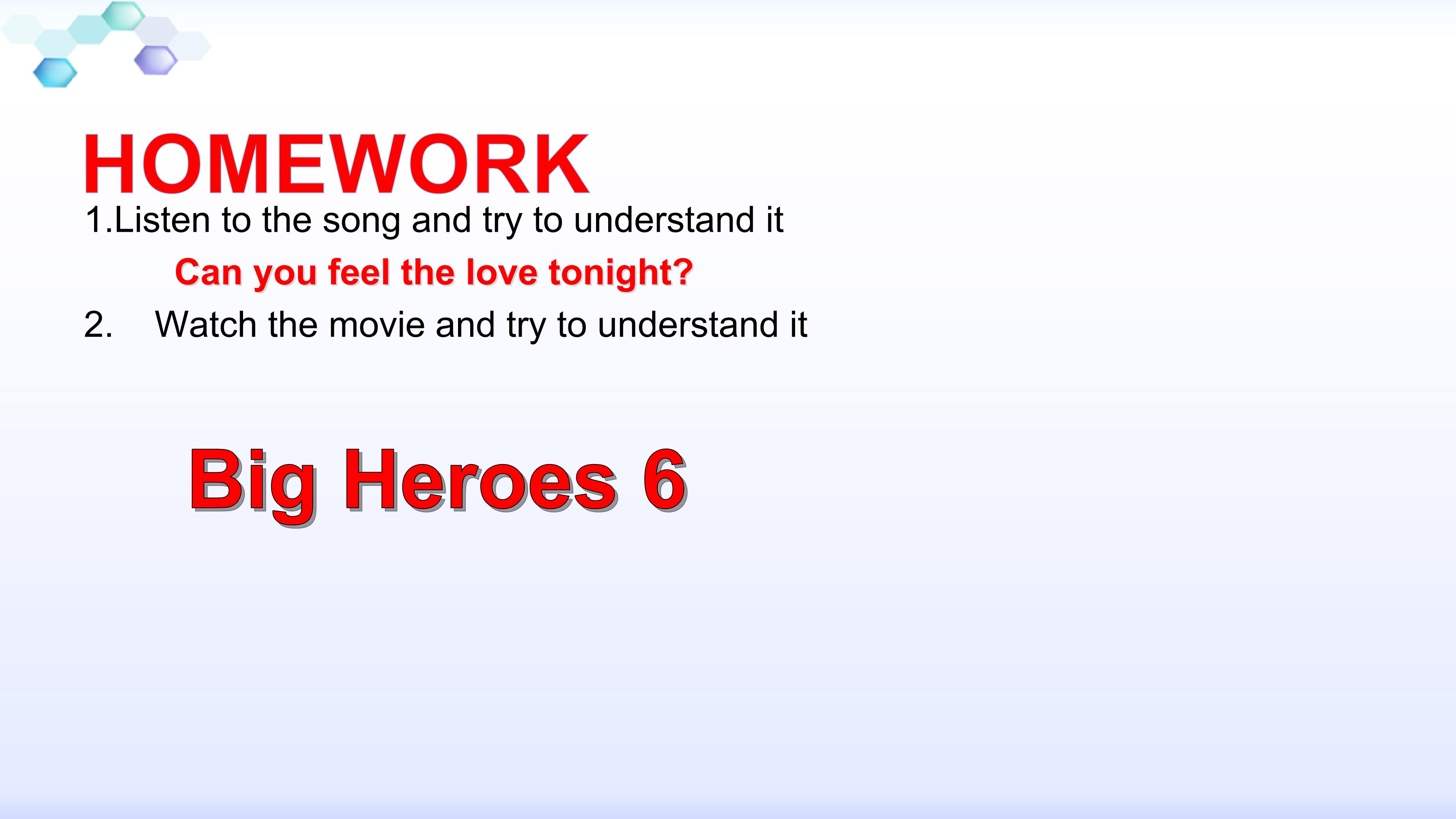 HOMEWORK

1.Listen to the song and try to understand it

Can you feel the love tonight?

2. Watch the movie and try to understand it

Big Heroes 6